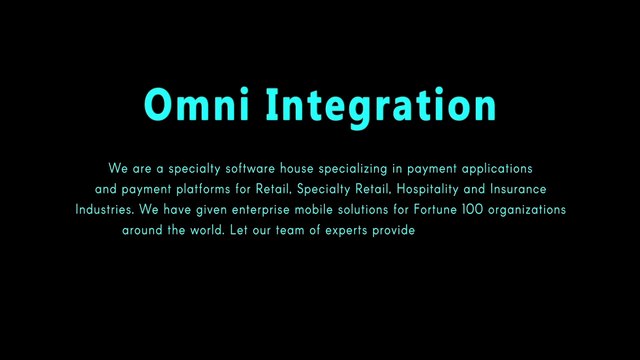 Omni Integration

We are a specialty software house specializing in payment applications and payment platforms for Retail, Specialty Retail, Hospitality and Insurance Industries. We have given enterprise mobile solutions for Fortune 100 organizations around the world. Let our team of experts provide